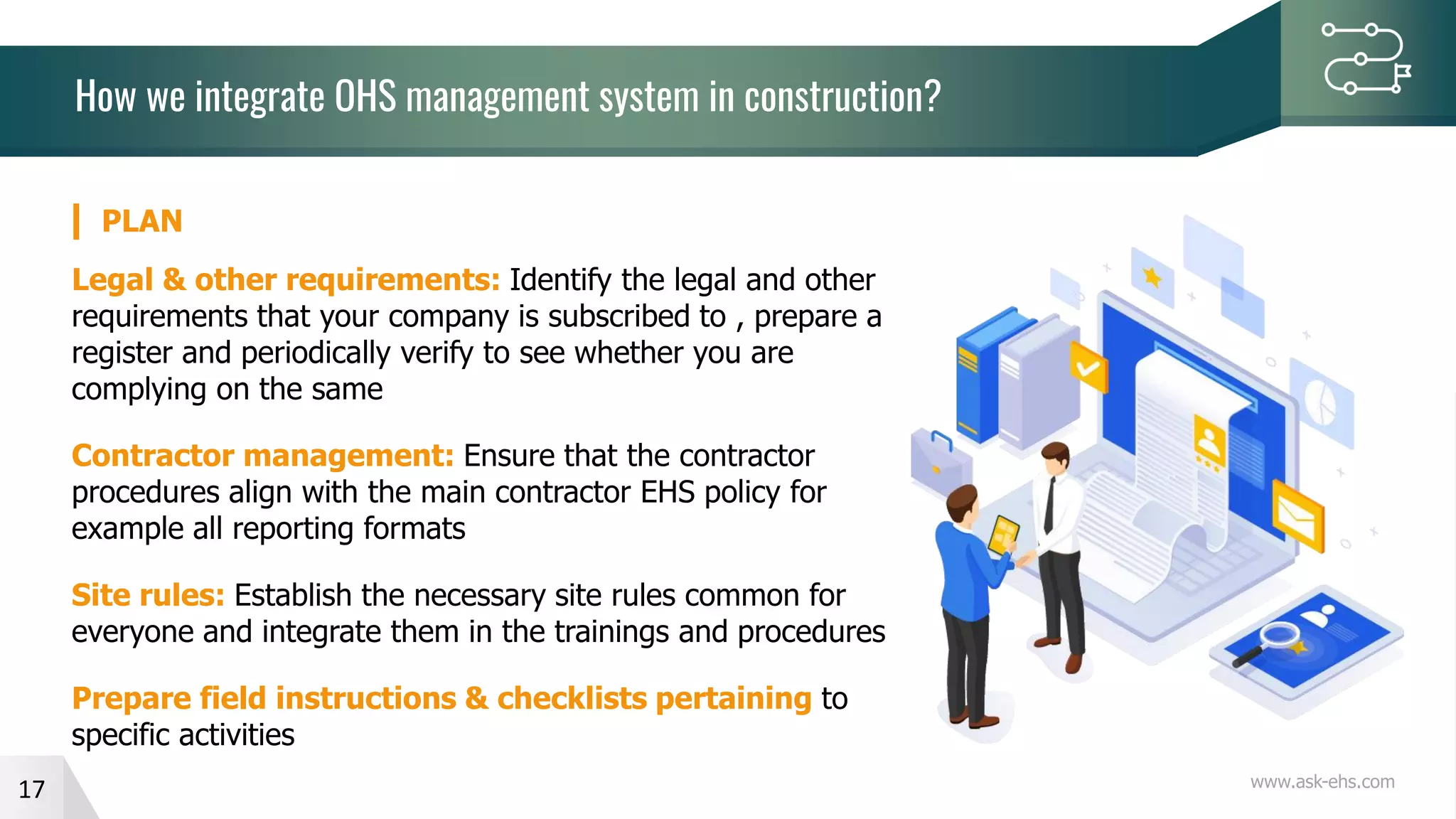 How we integrate OHS management system in construction?

PLAN

Legal & other requirements: Identify the legal and other requirements that your company is subscribed to , prepare a register and periodically verify to see whether you are complying on the same

Contractor management: Ensure that the contractor procedures align with the main contractor EHS policy for example all reporting formats

Site rules: Establish the necessary site rules common for everyone and integrate them in the trainings and procedures

Prepare field instructions & checklists pertaining to specific activities

17

www.ask-ehs.com